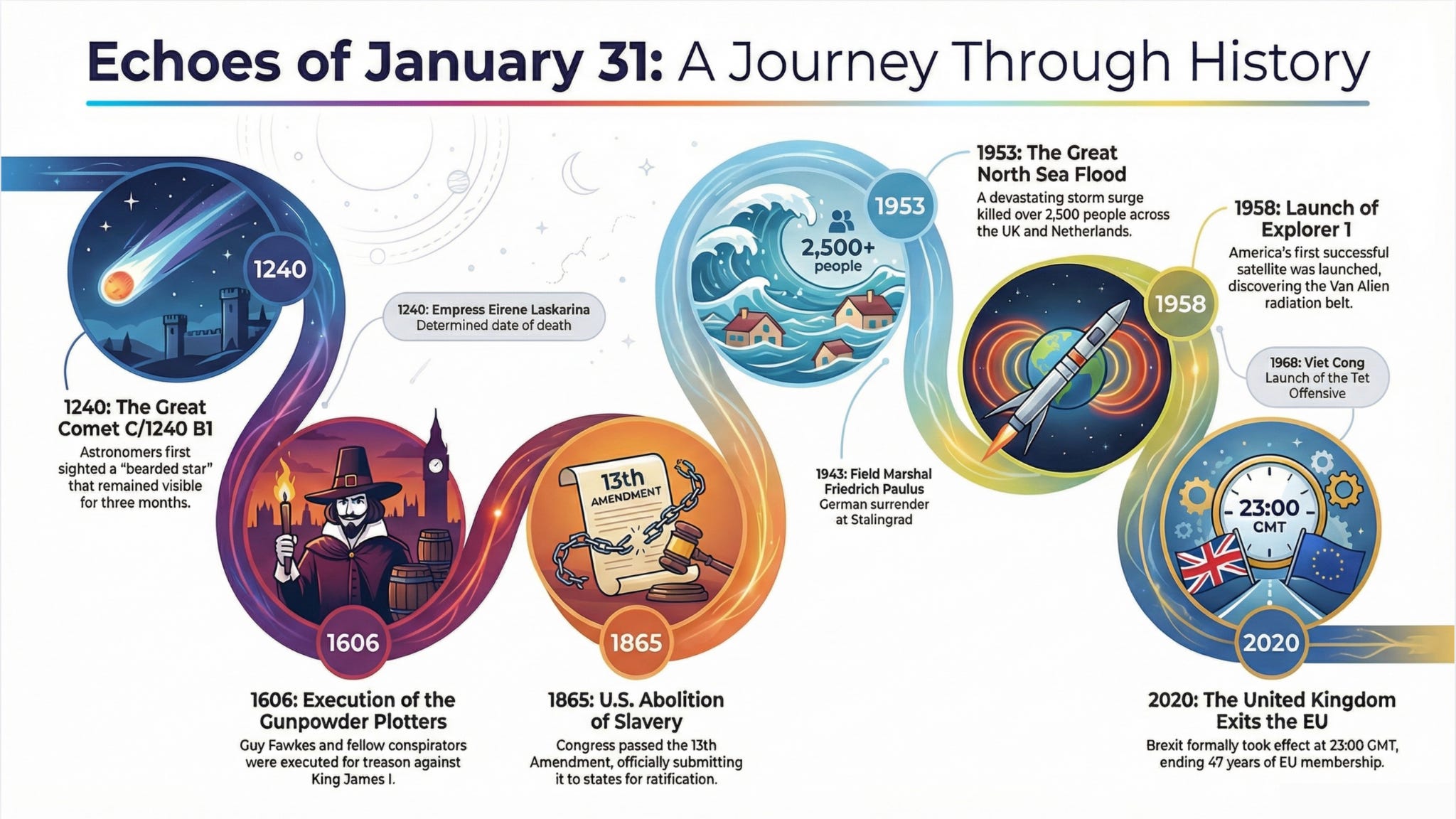 Echoes of January 31: A Journey Through History

1240

1240: The Great Comet C/1240 B1
Astronomers first sighted a "bearded star" that remained visible for three months.

1240: Empress Eirene Laskarina
Determined date of death

1606

1606: Execution of the Gunpowder Plotters
Guy Fawkes and fellow conspirators were executed for treason against King James I.

13th AMENDMENT

1865

1865: U.S. Abolition of Slavery
Congress passed the 13th Amendment, officially submitting it to states for ratification.

2,500+ people

1953

1953: The Great North Sea Flood
A devastating storm surge killed over 2,500 people across the UK and Netherlands.

1943: Field Marshal Friedrich Paulus
German surrender at Stalingrad

1958

1958: Launch of Explorer 1
America's first successful satellite was launched, discovering the Van Alien radiation belt.

1968: Viet Cong
Launch of the Tet Offensive

23:00 CMT

2020

2020: The United Kingdom Exits the EU
Brexit formally took effect at 23:00 GMT, ending 47 years of EU membership.